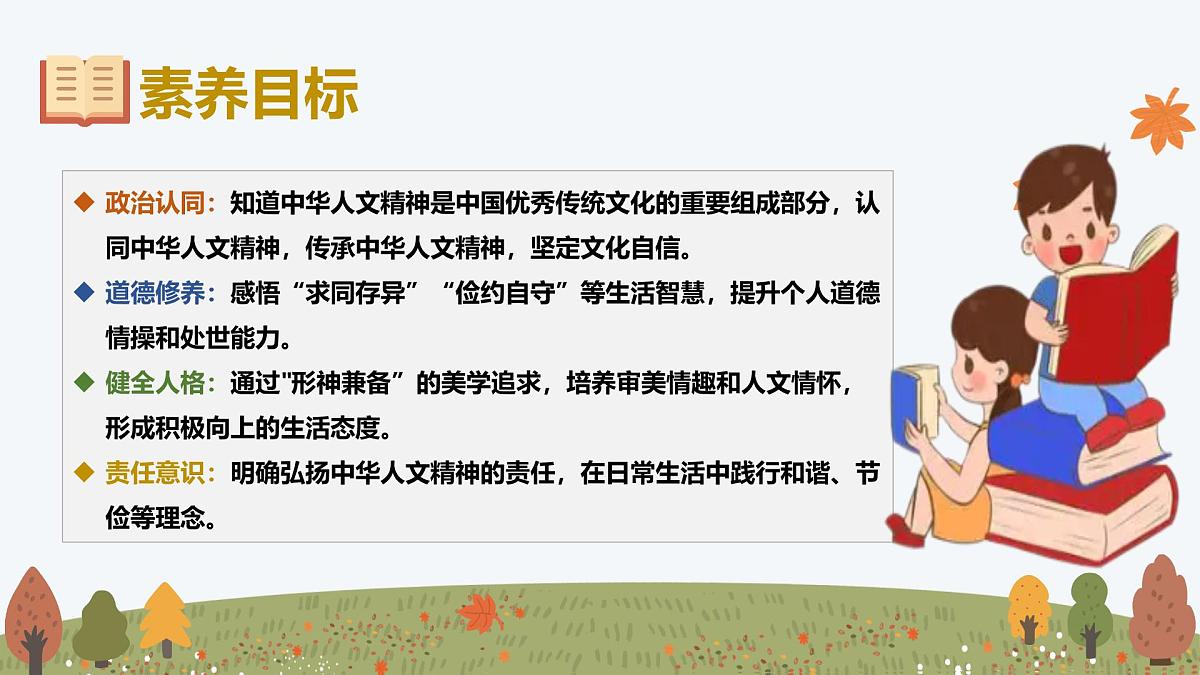 素养目标

◆ 政治认同：知道中华人文精神是中国优秀传统文化的重要组成部分，认同中华人文精神，传承中华人文精神，坚定文化自信。

◆ 道德修养：感悟“求同存异”“俭约自守”等生活智慧，提升个人道德情操和处世能力。

◆ 健全人格：通过"形神兼备”的美学追求，培养审美情趣和人文情怀，形成积极向上的生活态度。

◆ 责任意识：明确弘扬中华人文精神的责任，在日常生活中践行和谐、节俭等理念。